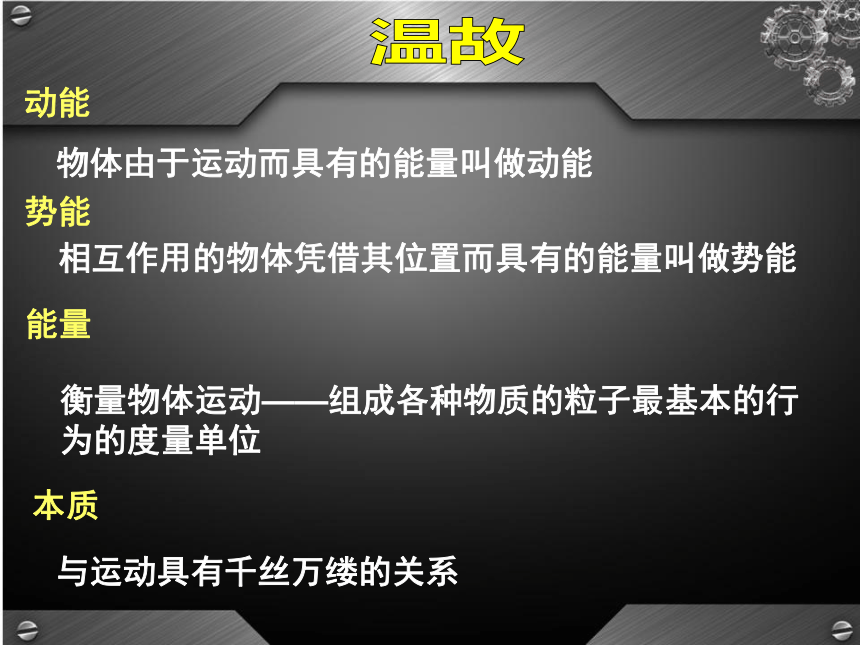 温故

动能

物体由于运动而具有的能量叫做动能

势能

相互作用的物体凭借其位置而具有的能量叫做势能

能量

衡量物体运动——组成各种物质的粒子最基本的行为的度量单位

本质

与运动具有千丝万缕的关系